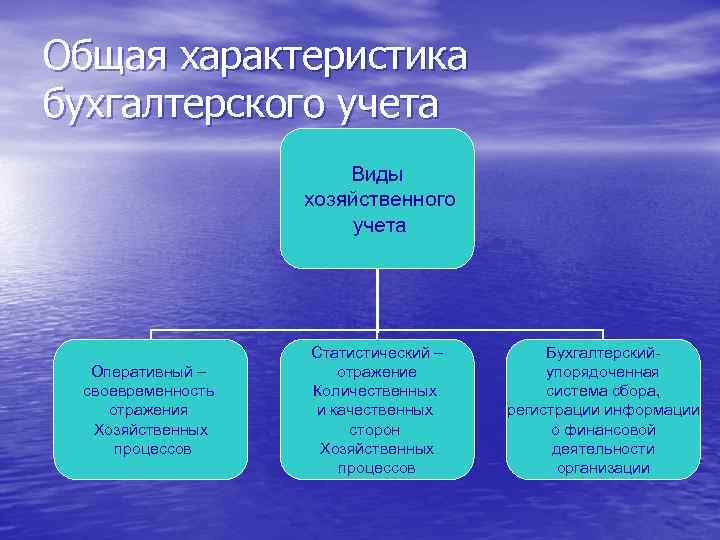 Общая характеристика бухгалтерского учета

Виды хозяйственного учета

Оперативный – своевременность отражения Хозяйственных процессов

Статистический – отражение Количественных и качественных сторон Хозяйственных процессов

Бухгалтерский- упорядоченная система сбора, регистрации информации о финансовой деятельности организации